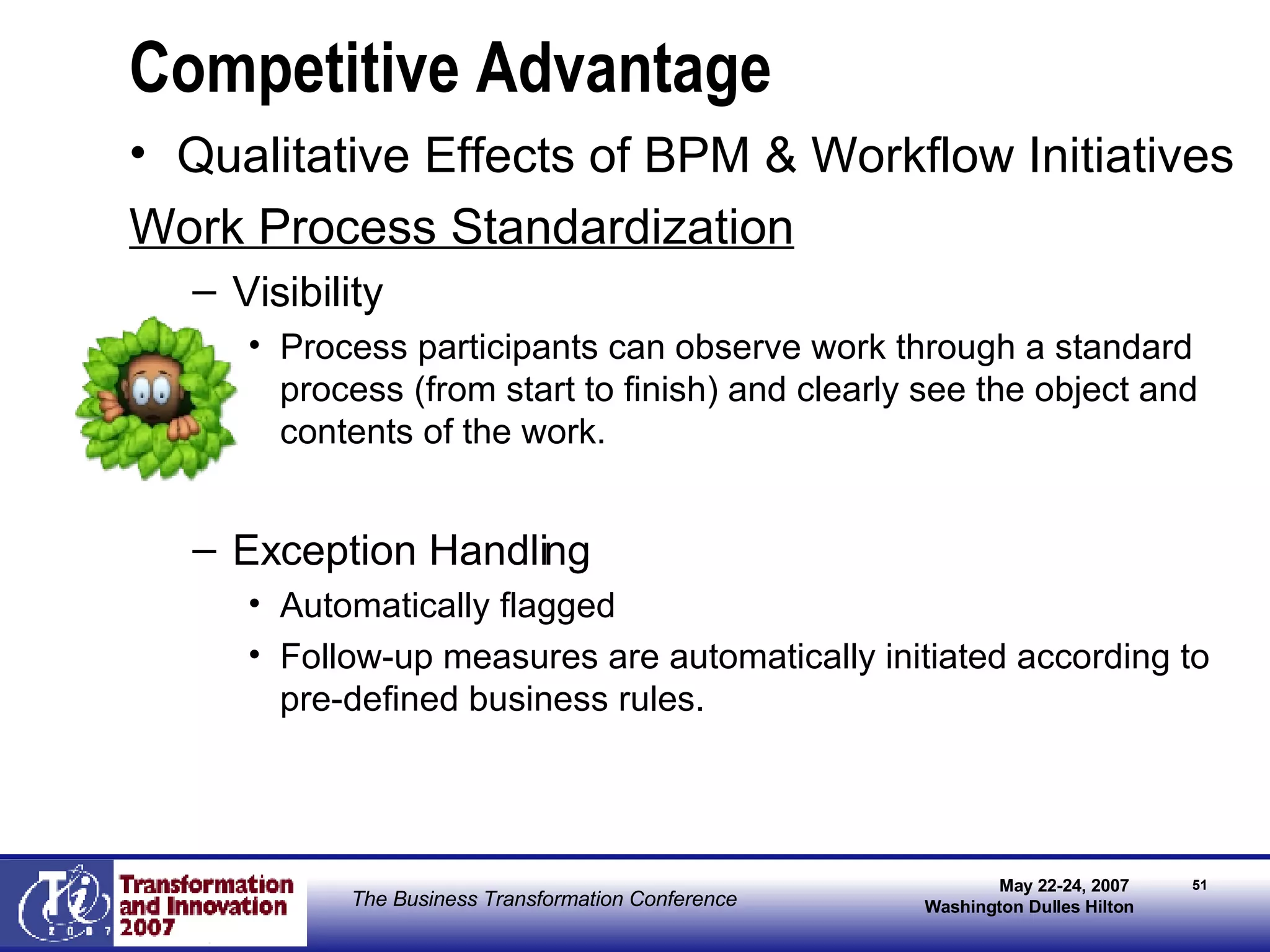 Competitive Advantage

• Qualitative Effects of BPM & Workflow Initiatives

Work Process Standardization

– Visibility

• Process participants can observe work through a standard process (from start to finish) and clearly see the object and contents of the work.

– Exception Handling

• Automatically flagged

• Follow-up measures are automatically initiated according to pre-defined business rules.

Ti 2007 Transformation and Innovation 2007

The Business Transformation Conference

May 22-24, 2007
Washington Dulles Hilton

51